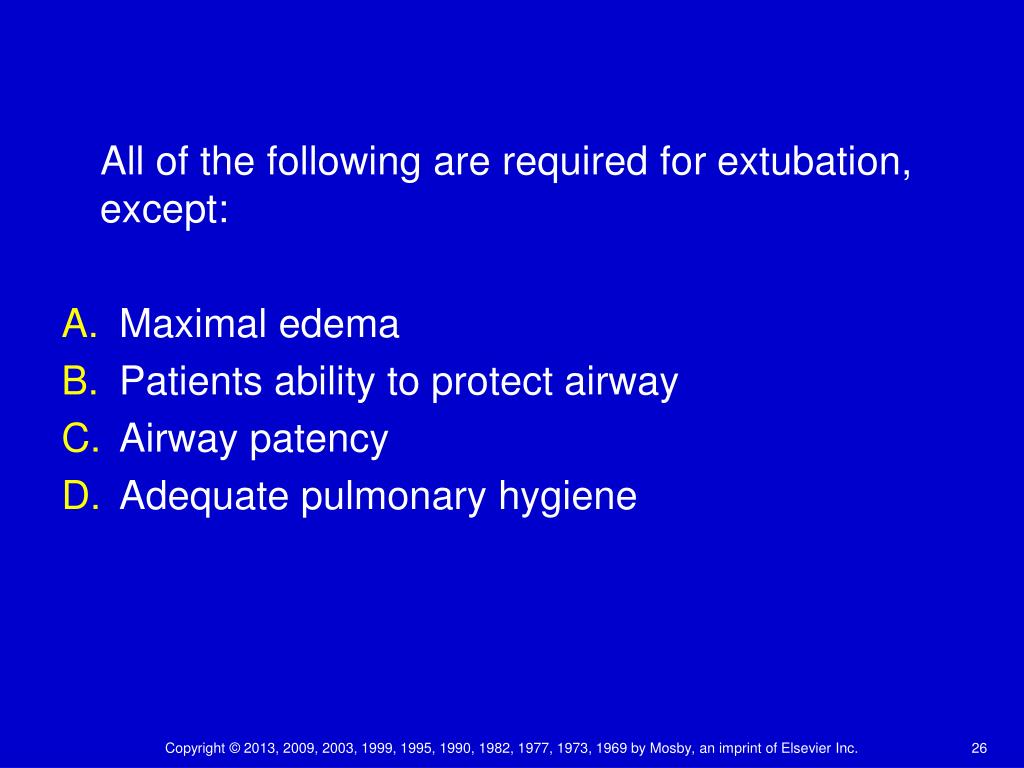 All of the following are required for extubation, except:

A. Maximal edema
B. Patients ability to protect airway
C. Airway patency
D. Adequate pulmonary hygiene

Copyright © 2013, 2009, 2003, 1999, 1995, 1990, 1982, 1977, 1973, 1969 by Mosby, an imprint of Elsevier Inc.

26